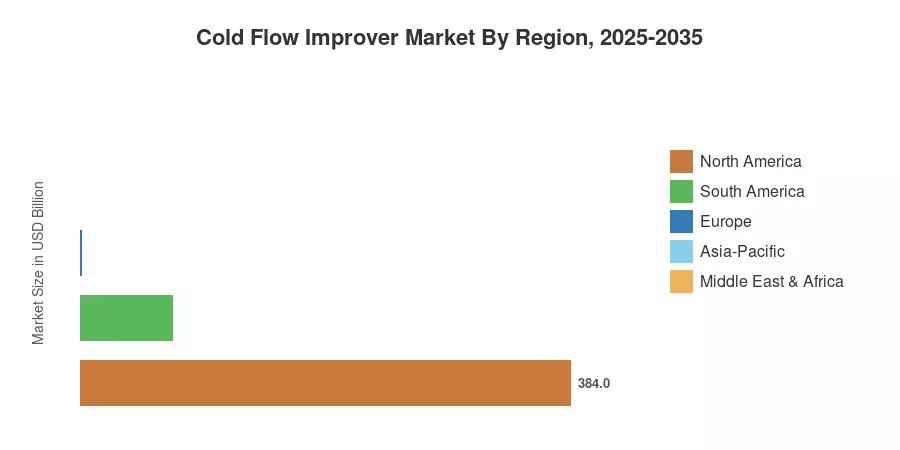 Cold Flow Improver Market By Region, 2025-2035

Market Size in USD Billion

384.0

North America
South America
Europe
Asia-Pacific
Middle East & Africa